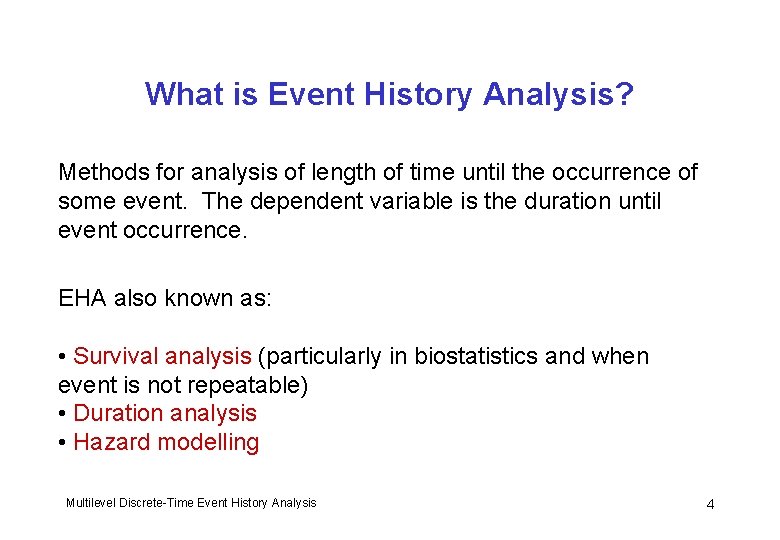 What is Event History Analysis?

Methods for analysis of length of time until the occurrence of some event. The dependent variable is the duration until event occurrence.

EHA also known as:

• Survival analysis (particularly in biostatistics and when event is not repeatable)
• Duration analysis
• Hazard modelling

Multilevel Discrete-Time Event History Analysis

4